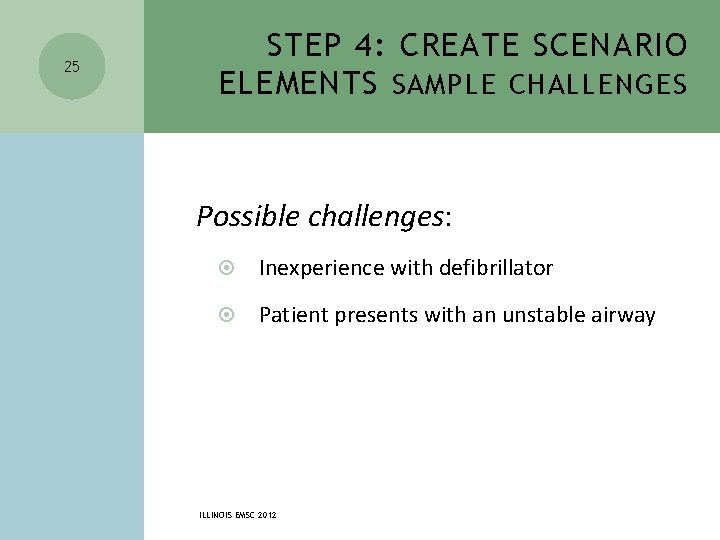 25

STEP 4: CREATE SCENARIO ELEMENTS SAMPLE CHALLENGES

Possible challenges:

Inexperience with defibrillator

Patient presents with an unstable airway

ILLINOIS EMSC 2012